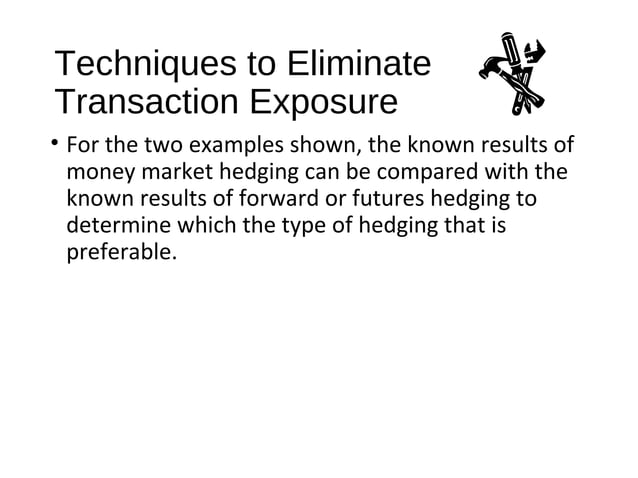 Techniques to Eliminate Transaction Exposure

• For the two examples shown, the known results of money market hedging can be compared with the known results of forward or futures hedging to determine which the type of hedging that is preferable.